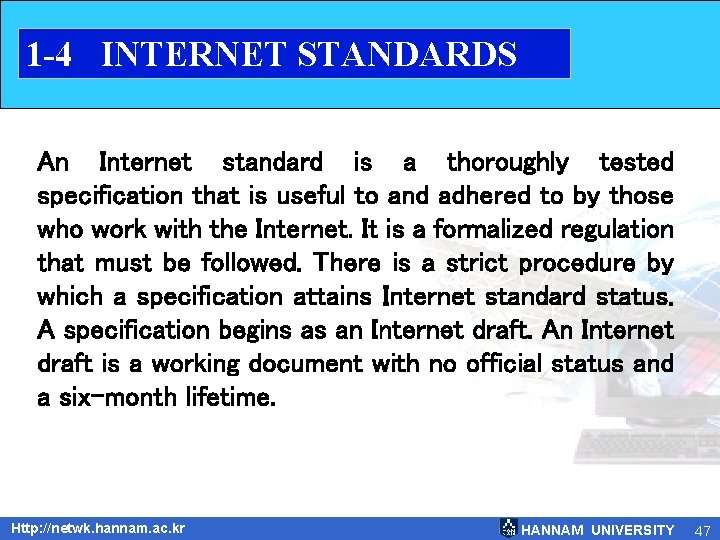 1-4 INTERNET STANDARDS

An Internet standard is a thoroughly tested specification that is useful to and adhered to by those who work with the Internet. It is a formalized regulation that must be followed. There is a strict procedure by which a specification attains Internet standard status. A specification begins as an Internet draft. An Internet draft is a working document with no official status and a six-month lifetime.

Http://netwk.hannam.ac.kr

HANNAM UNIVERSITY 47